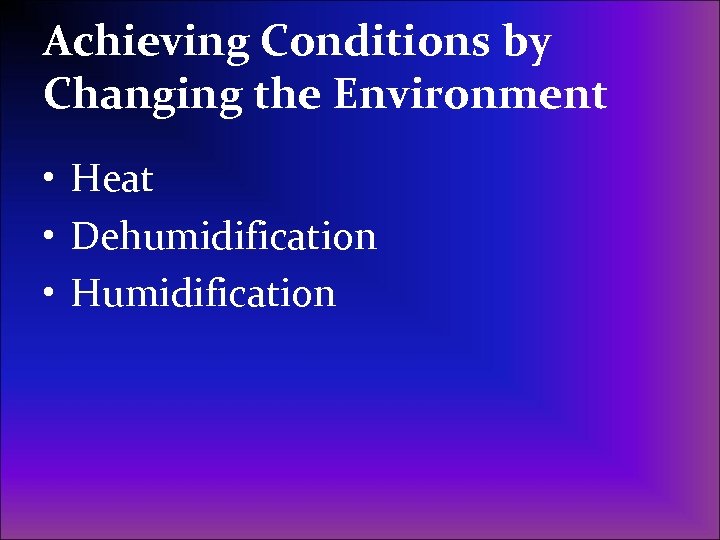 Achieving Conditions by Changing the Environment

• Heat
• Dehumidification
• Humidification